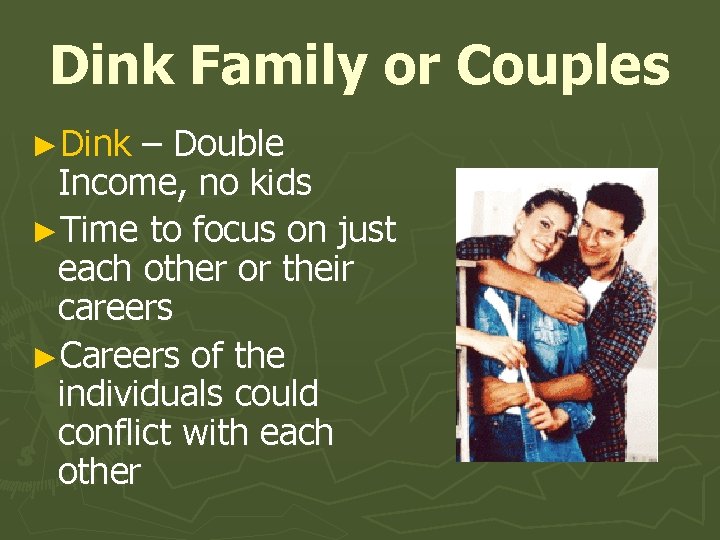 Dink Family or Couples

►Dink – Double Income, no kids

►Time to focus on just each other or their careers

►Careers of the individuals could conflict with each other